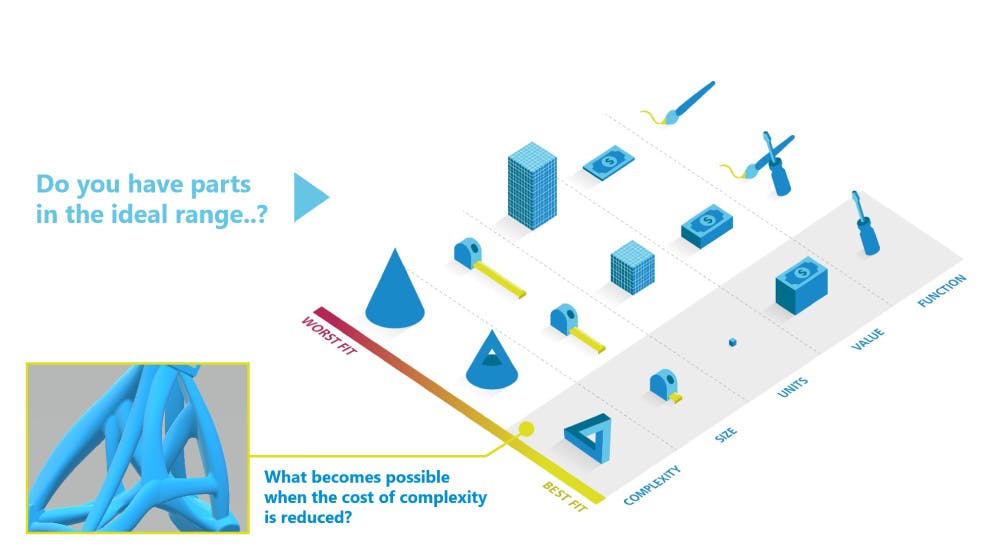 Do you have parts in the ideal range..?

WORST FIT

BEST FIT

COMPLEXITY

SIZE

UNITS

VALUE

FUNCTION

What becomes possible when the cost of complexity is reduced?